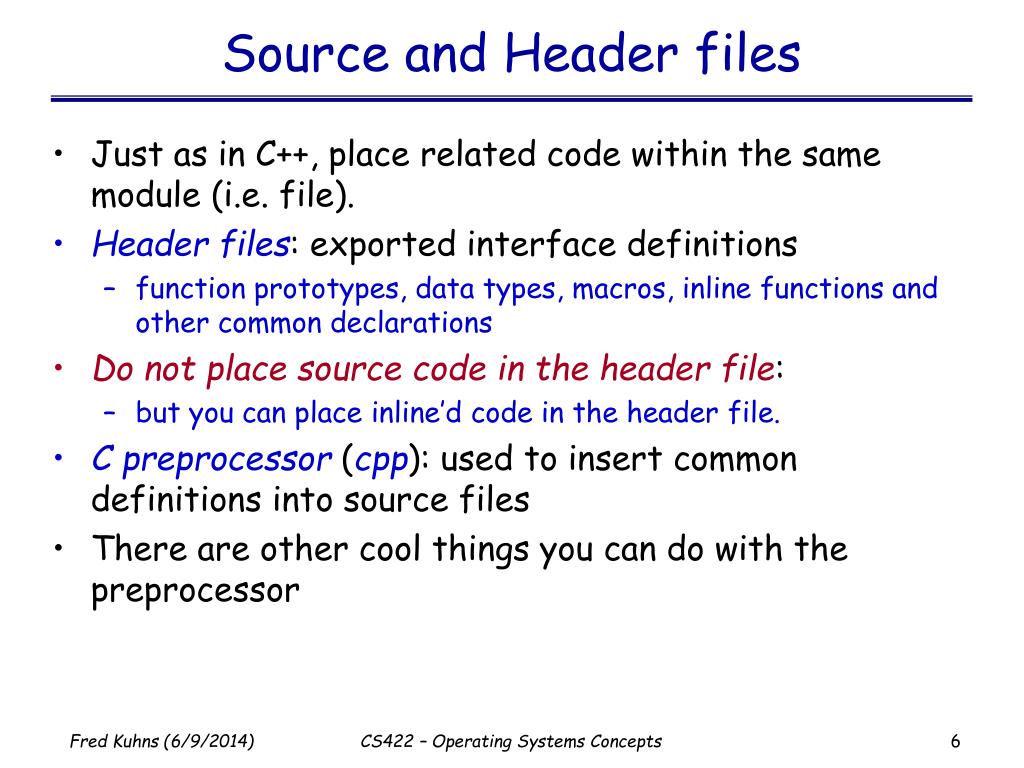 Source and Header files

• Just as in C++, place related code within the same module (i.e. file).
• Header files: exported interface definitions
– function prototypes, data types, macros, inline functions and other common declarations
• Do not place source code in the header file:
– but you can place inline'd code in the header file.
• C preprocessor (cpp): used to insert common definitions into source files
• There are other cool things you can do with the preprocessor

Fred Kuhns (6/9/2014)

CS422 – Operating Systems Concepts

6